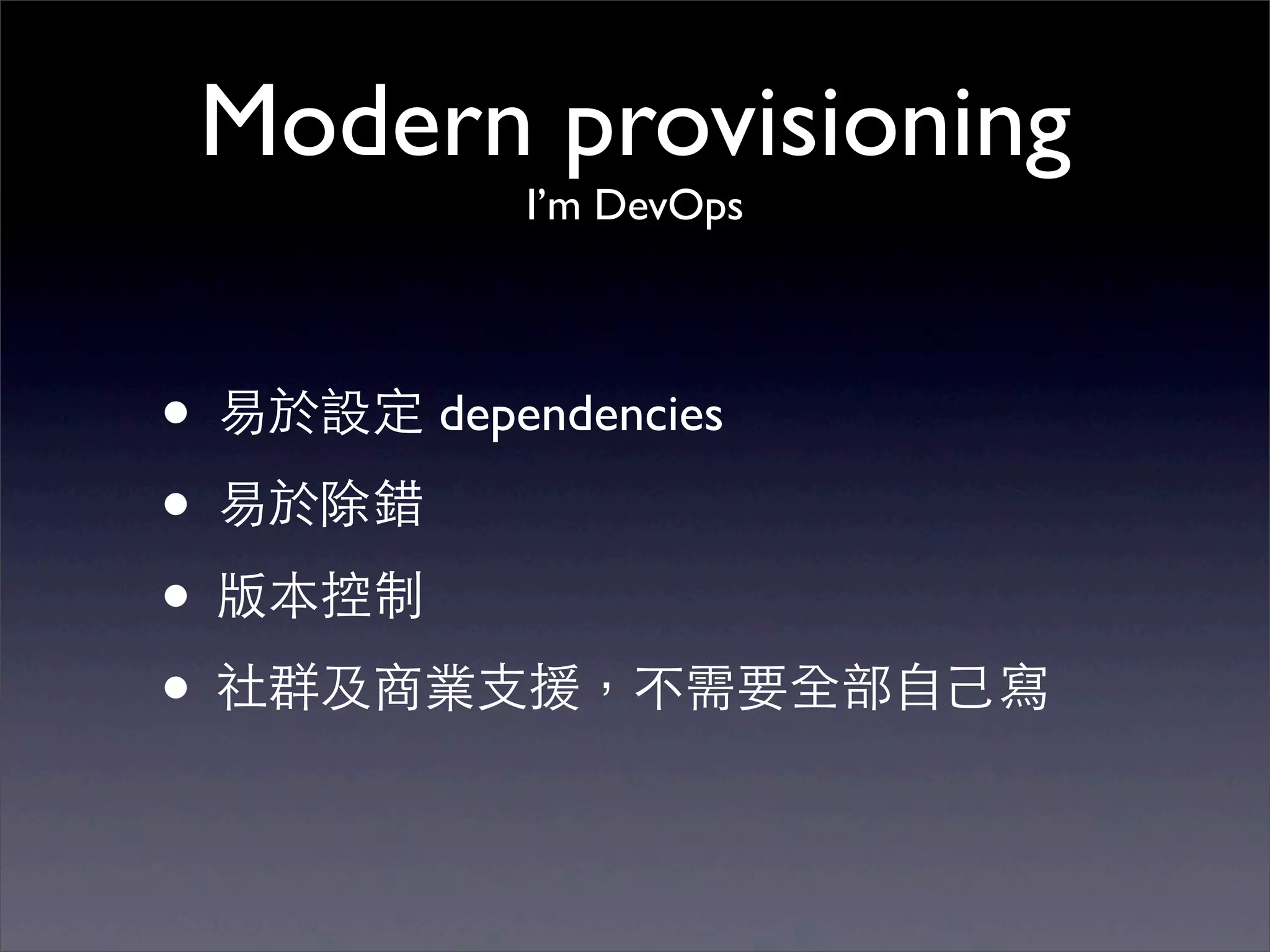 Modern provisioning
I'm DevOps

• 易於設定 dependencies
• 易於除錯
• 版本控制
• 社群及商業支援，不需要全部自己寫